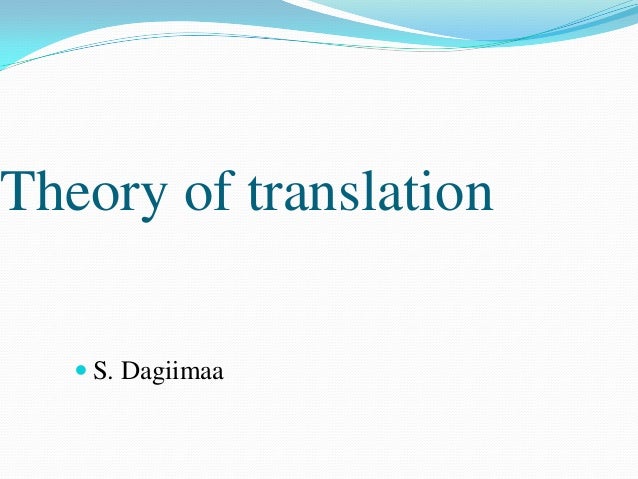 Theory of translation

S. Dagiimaa